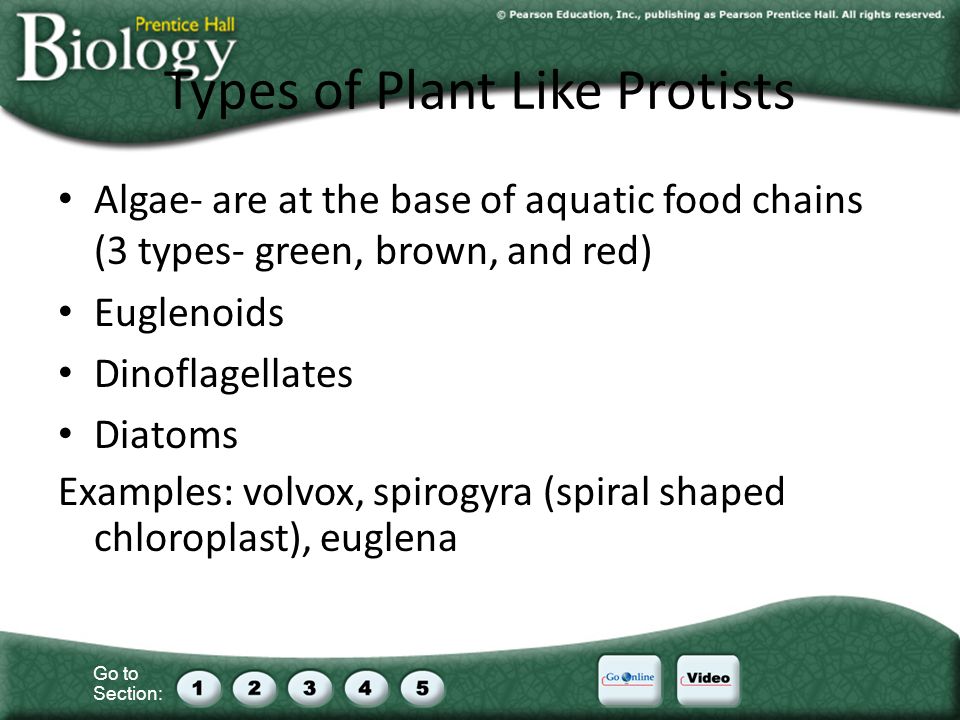 Prentice Hall
Biology

© Pearson Education, Inc., publishing as Pearson Prentice Hall. All rights reserved.

Types of Plant Like Protists

• Algae- are at the base of aquatic food chains (3 types- green, brown, and red)
• Euglenoids
• Dinoflagellates
• Diatoms

Examples: volvox, spirogyra (spiral shaped chloroplast), euglena

Go to Section: 1 2 3 4 5

Go Online

Video